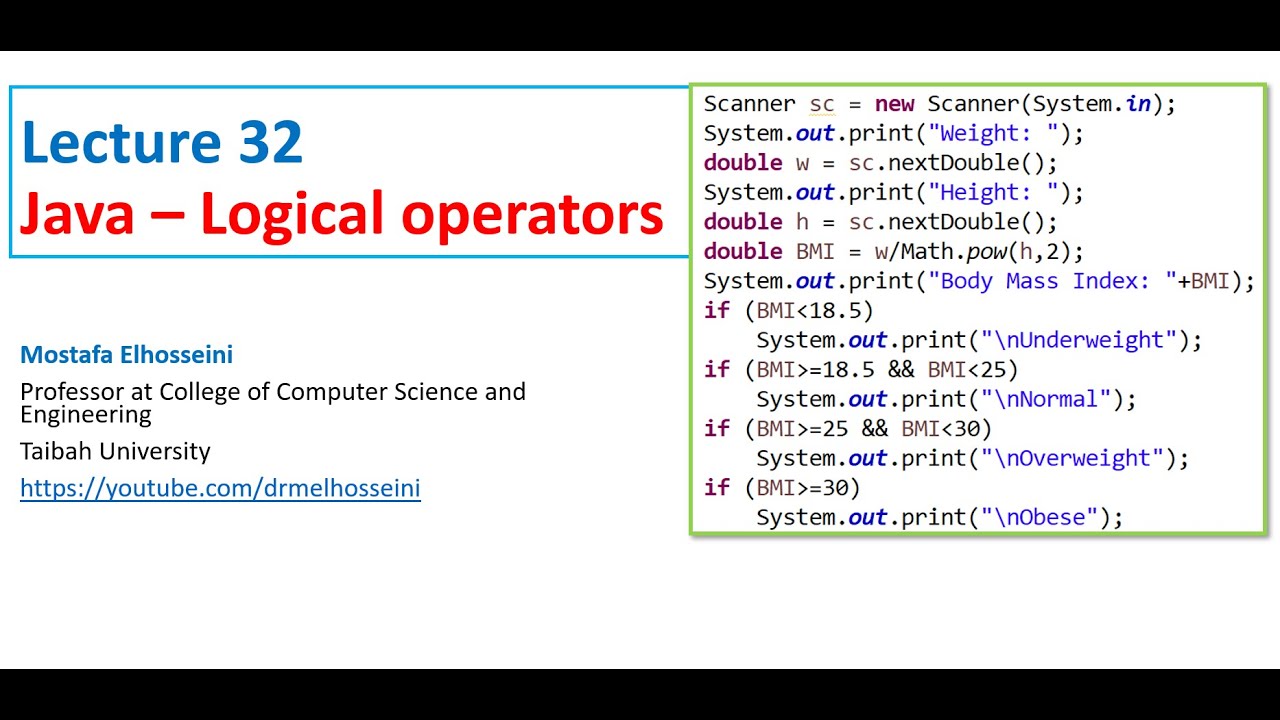 Lecture 32
Java – Logical operators

Mostafa Elhosseini

Professor at College of Computer Science and Engineering

Taibah University

https://youtube.com/drmelhosseini

Scanner sc = new Scanner(System.in);
System.out.print("Weight: ");
double w = sc.nextDouble();
System.out.print("Height: ");
double h = sc.nextDouble();
double BMI = w/Math.pow(h,2);
System.out.print("Body Mass Index: "+BMI);
if (BMI<18.5)
    System.out.print("\nUnderweight");
if (BMI>=18.5 && BMI<25)
    System.out.print("\nNormal");
if (BMI>=25 && BMI<30)
    System.out.print("\nOverweight");
if (BMI>=30)
    System.out.print("\nObese");